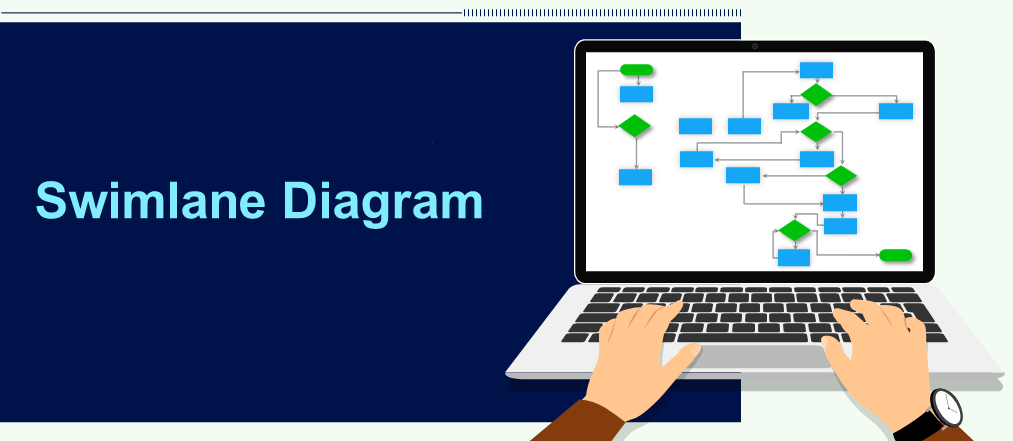 Swimlane Diagram